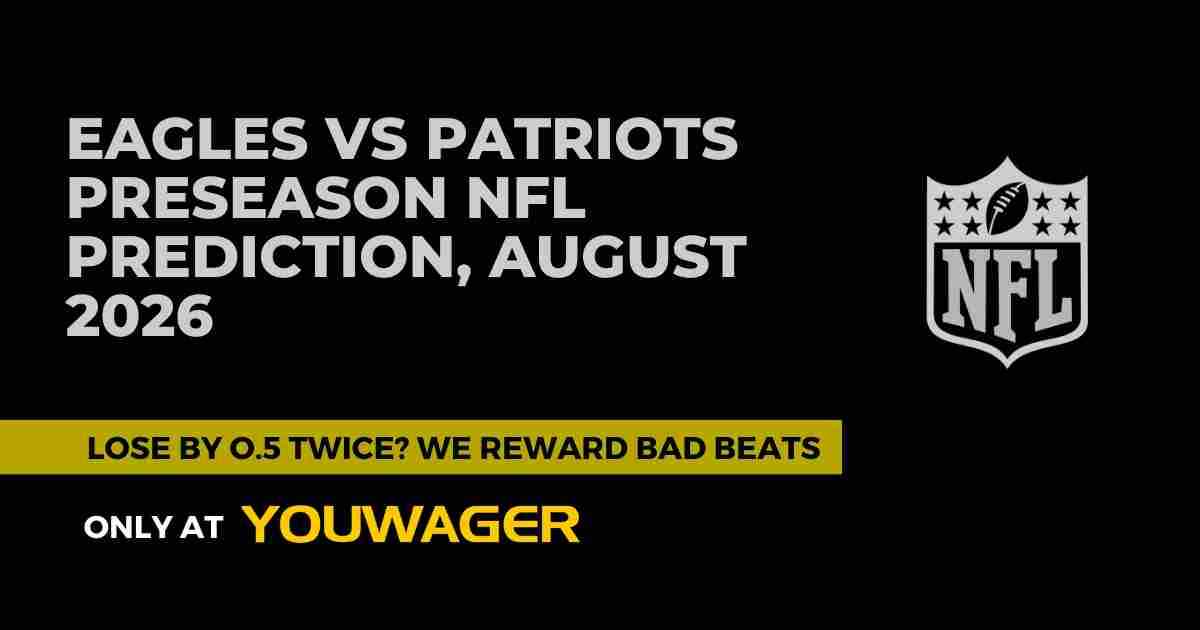 EAGLES VS PATRIOTS PRESEASON NFL PREDICTION, AUGUST 2026

NFL

LOSE BY 0.5 TWICE? WE REWARD BAD BEATS

ONLY AT YOUWAGER